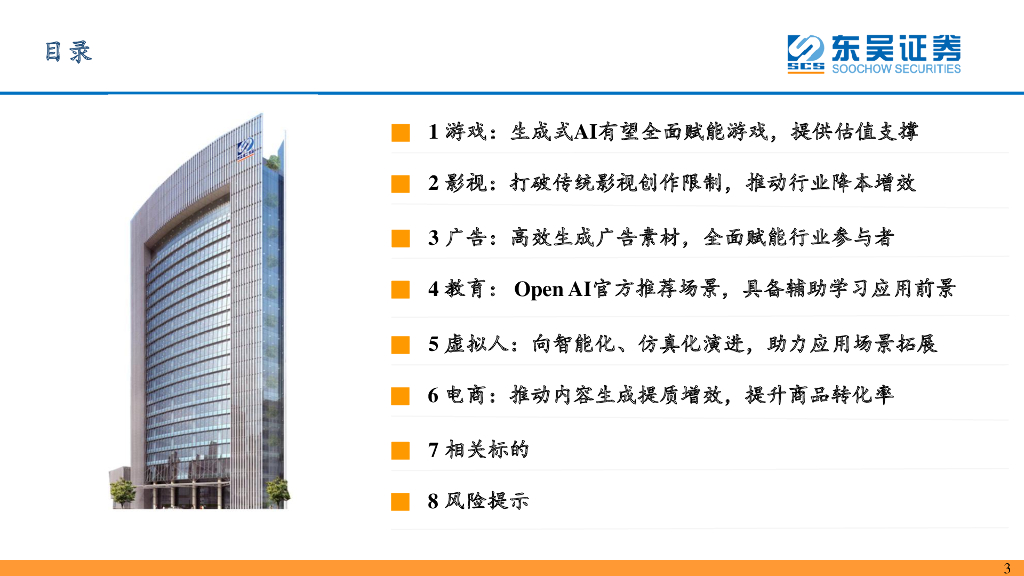 目录

SCS 东吴证券
SOOCHOW SECURITIES

1 游戏：生成式AI有望全面赋能游戏，提供估值支撑

2 影视：打破传统影视创作限制，推动行业降本增效

3 广告：高效生成广告素材，全面赋能行业参与者

4 教育： Open AI官方推荐场景，具备辅助学习应用前景

5 虚拟人：向智能化、仿真化演进，助力应用场景拓展

6 电商：推动内容生成提质增效，提升商品转化率

7 相关标的

8 风险提示

3